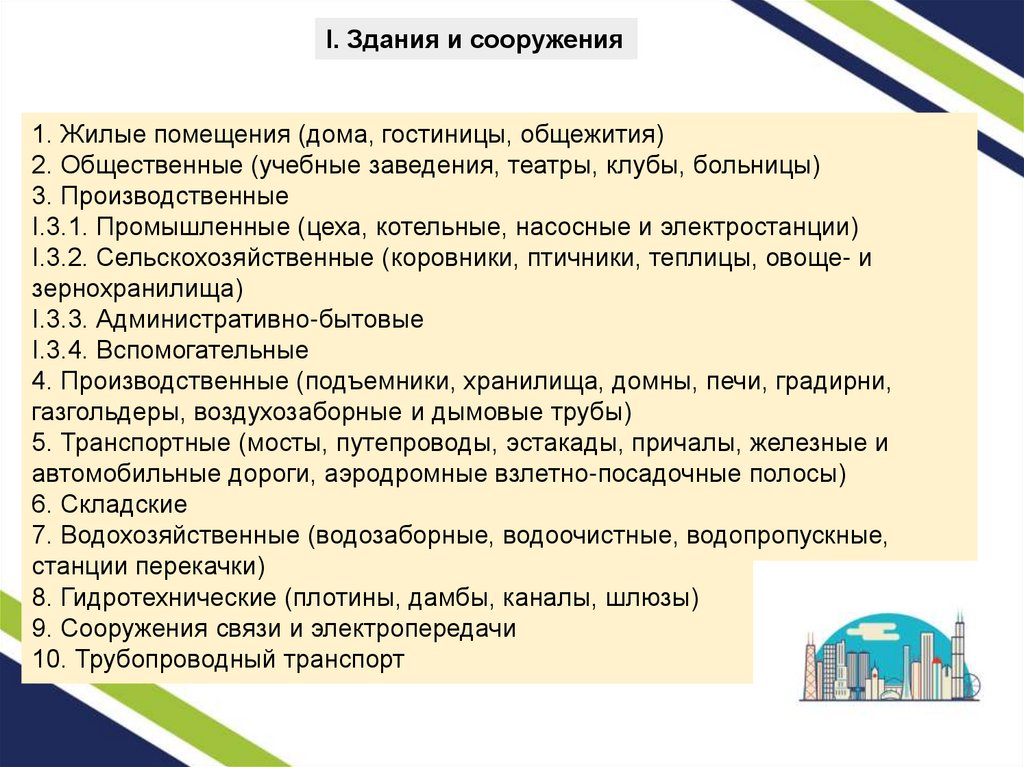 I. Здания и сооружения

1. Жилые помещения (дома, гостиницы, общежития)
2. Общественные (учебные заведения, театры, клубы, больницы)
3. Производственные
I.3.1. Промышленные (цеха, котельные, насосные и электростанции)
I.3.2. Сельскохозяйственные (коровники, птичники, теплицы, овоще- и зернохранилища)
I.3.3. Административно-бытовые
I.3.4. Вспомогательные
4. Производственные (подъемники, хранилища, домны, печи, градирни, газгольдеры, воздухозаборные и дымовые трубы)
5. Транспортные (мосты, путепроводы, эстакады, причалы, железные и автомобильные дороги, аэродромные взлетно-посадочные полосы)
6. Складские
7. Водохозяйственные (водозаборные, водоочистные, водопропускные, станции перекачки)
8. Гидротехнические (плотины, дамбы, каналы, шлюзы)
9. Сооружения связи и электропередачи
10. Трубопроводный транспорт